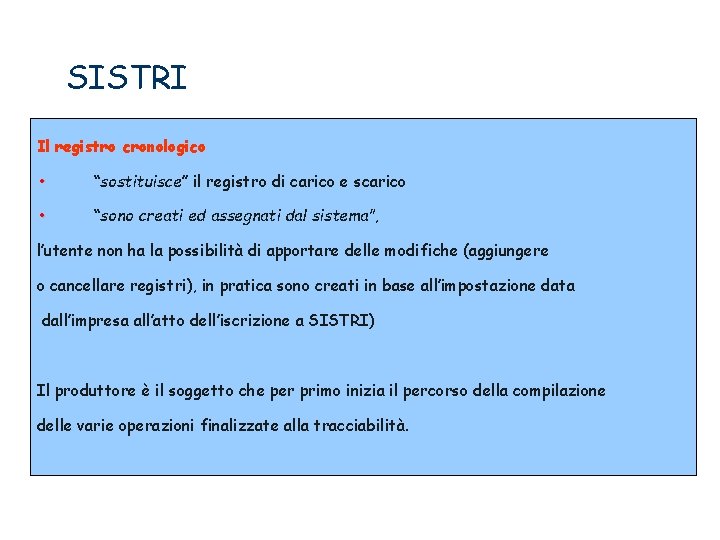 SISTRI

Il registro cronologico

• “sostituisce” il registro di carico e scarico

• “sono creati ed assegnati dal sistema”,

l’utente non ha la possibilità di apportare delle modifiche (aggiungere o cancellare registri), in pratica sono creati in base all’impostazione data dall’impresa all’atto dell’iscrizione a SISTRI)

Il produttore è il soggetto che per primo inizia il percorso della compilazione delle varie operazioni finalizzate alla tracciabilità.